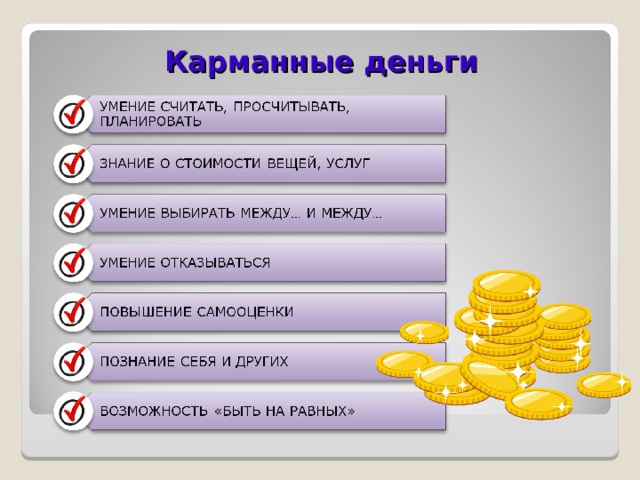 Карманные деньги

УМЕНИЕ СЧИТАТЬ, ПРОСЧИТЫВАТЬ, ПЛАНИРОВАТЬ

ЗНАНИЕ О СТОИМОСТИ ВЕЩЕЙ, УСЛУГ

УМЕНИЕ ВЫБИРАТЬ МЕЖДУ… И МЕЖДУ…

УМЕНИЕ ОТКАЗЫВАТЬСЯ

ПОВЫШЕНИЕ САМООЦЕНКИ

ПОЗНАНИЕ СЕБЯ И ДРУГИХ

ВОЗМОЖНОСТЬ «БЫТЬ НА РАВНЫХ»